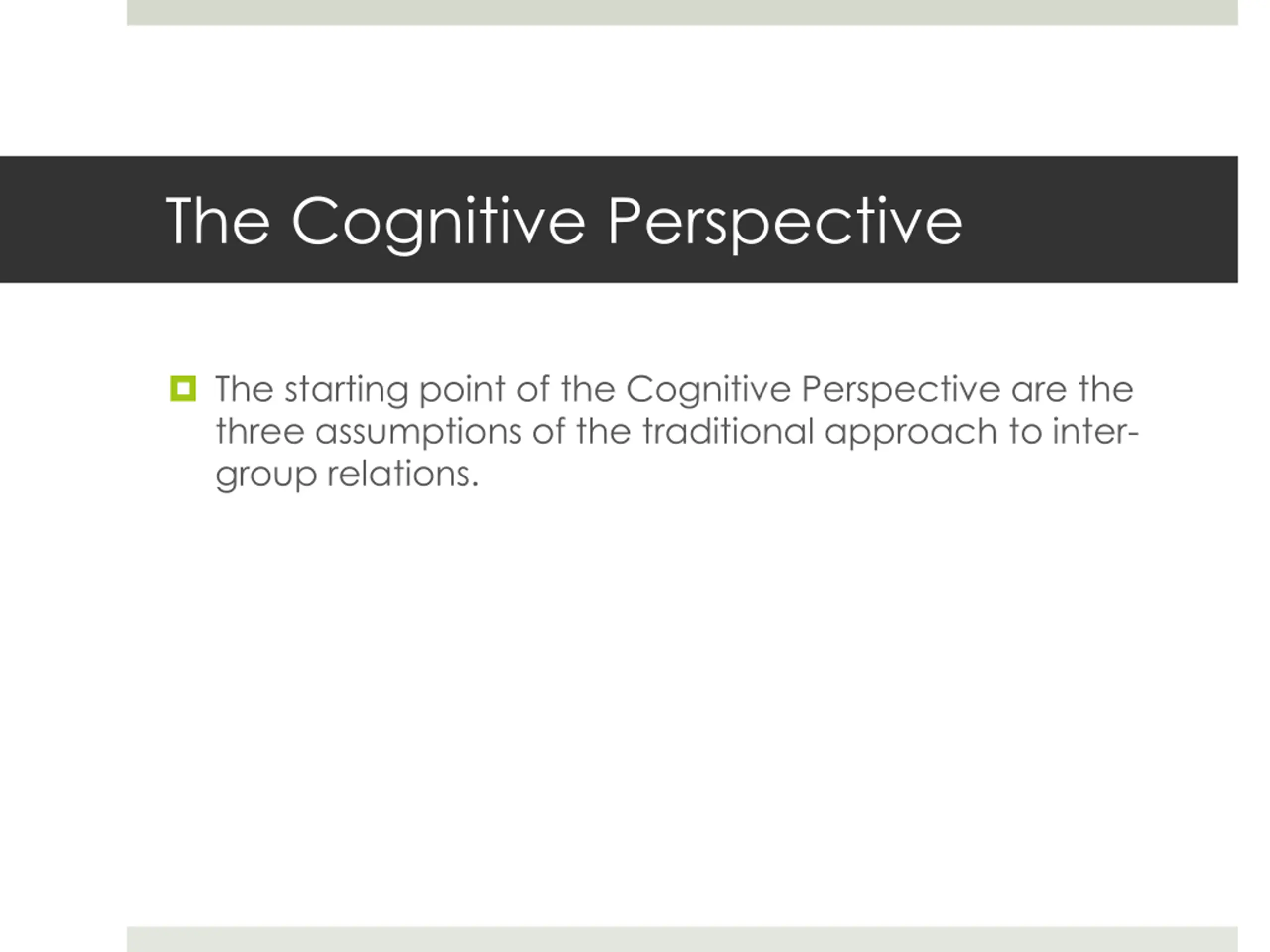 The Cognitive Perspective

The starting point of the Cognitive Perspective are the three assumptions of the traditional approach to inter-group relations.